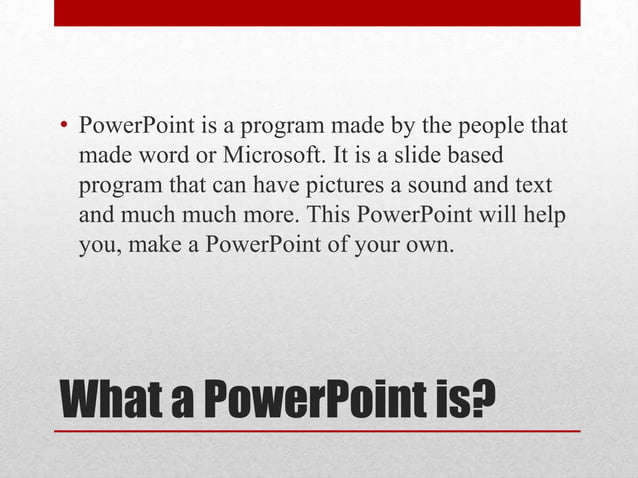 • PowerPoint is a program made by the people that made word or Microsoft. It is a slide based program that can have pictures a sound and text and much much more. This PowerPoint will help you, make a PowerPoint of your own.

What a PowerPoint is?